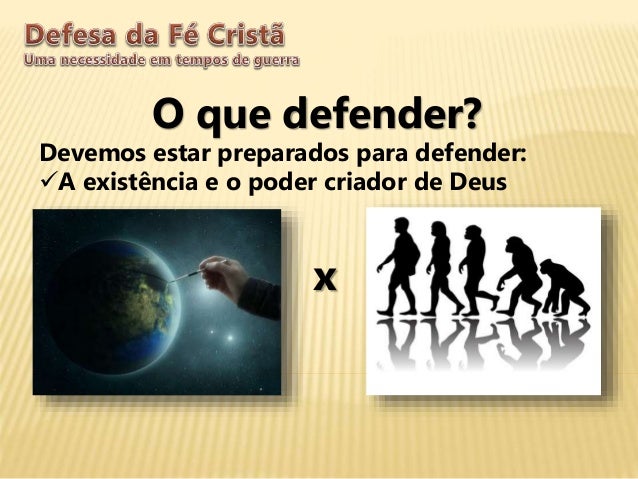 Defesa da Fé Cristã
Uma necessidade em tempos de guerra

O que defender?

Devemos estar preparados para defender:
✓A existência e o poder criador de Deus

x